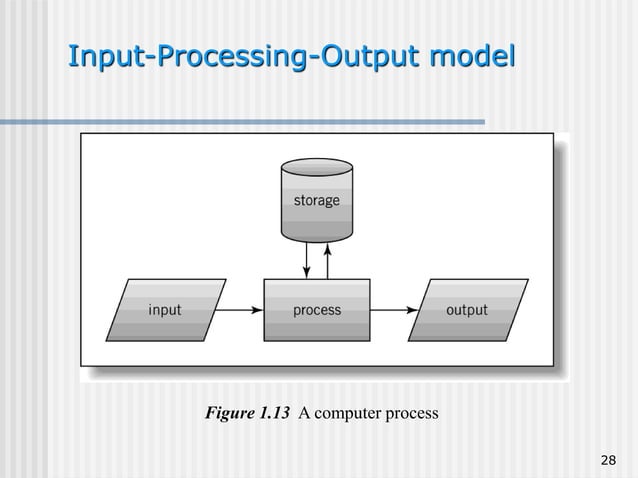 Input-Processing-Output model

storage

input

process

output

Figure 1.13 A computer process

28